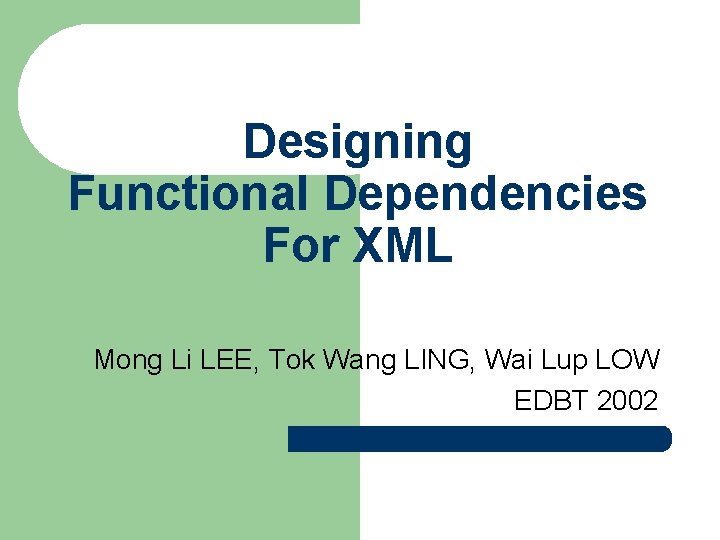 Designing
Functional Dependencies
For XML

Mong Li LEE, Tok Wang LING, Wai Lup LOW
EDBT 2002